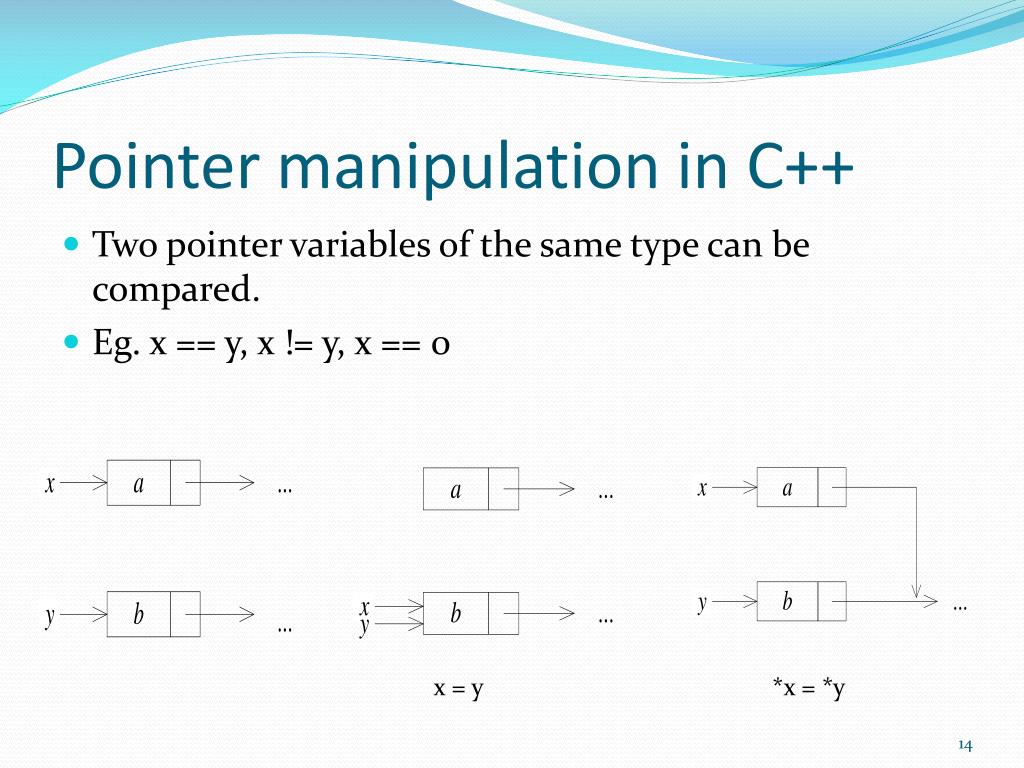 Pointer manipulation in C++

Two pointer variables of the same type can be compared.

Eg. x == y, x != y, x == 0

x
a
...
y
b
...

a
...
x
y
b
...
x = y

x
a
y
b
...
*x = *y

14